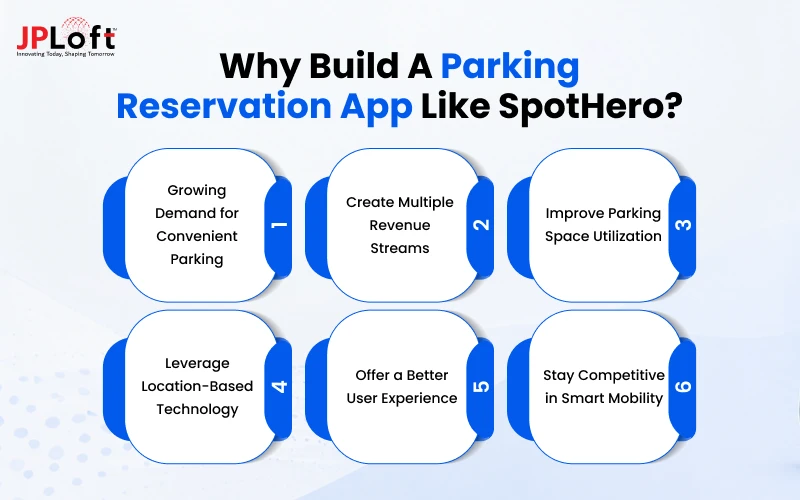 JPLoft™
Innovating Today, Shaping Tomorrow

Why Build A Parking Reservation App Like SpotHero?

Growing Demand for Convenient Parking
1

Create Multiple Revenue Streams
2

Improve Parking Space Utilization
3

Leverage Location-Based Technology
4

Offer a Better User Experience
5

Stay Competitive in Smart Mobility
6